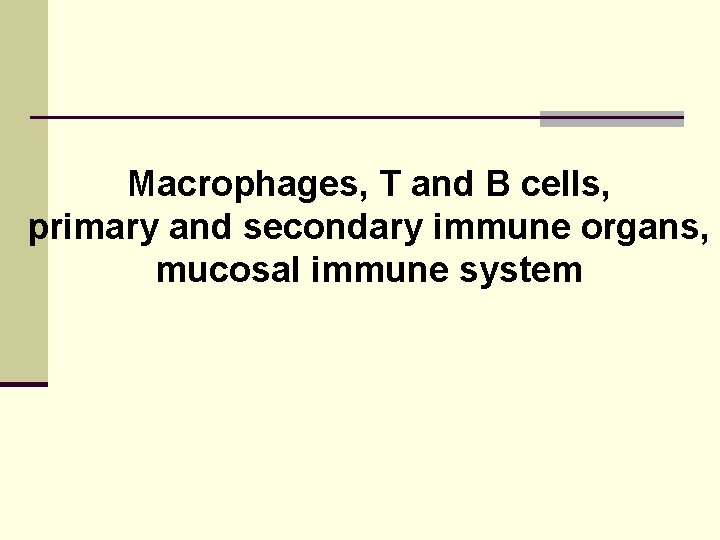 Macrophages, T and B cells,
primary and secondary immune organs,
mucosal immune system